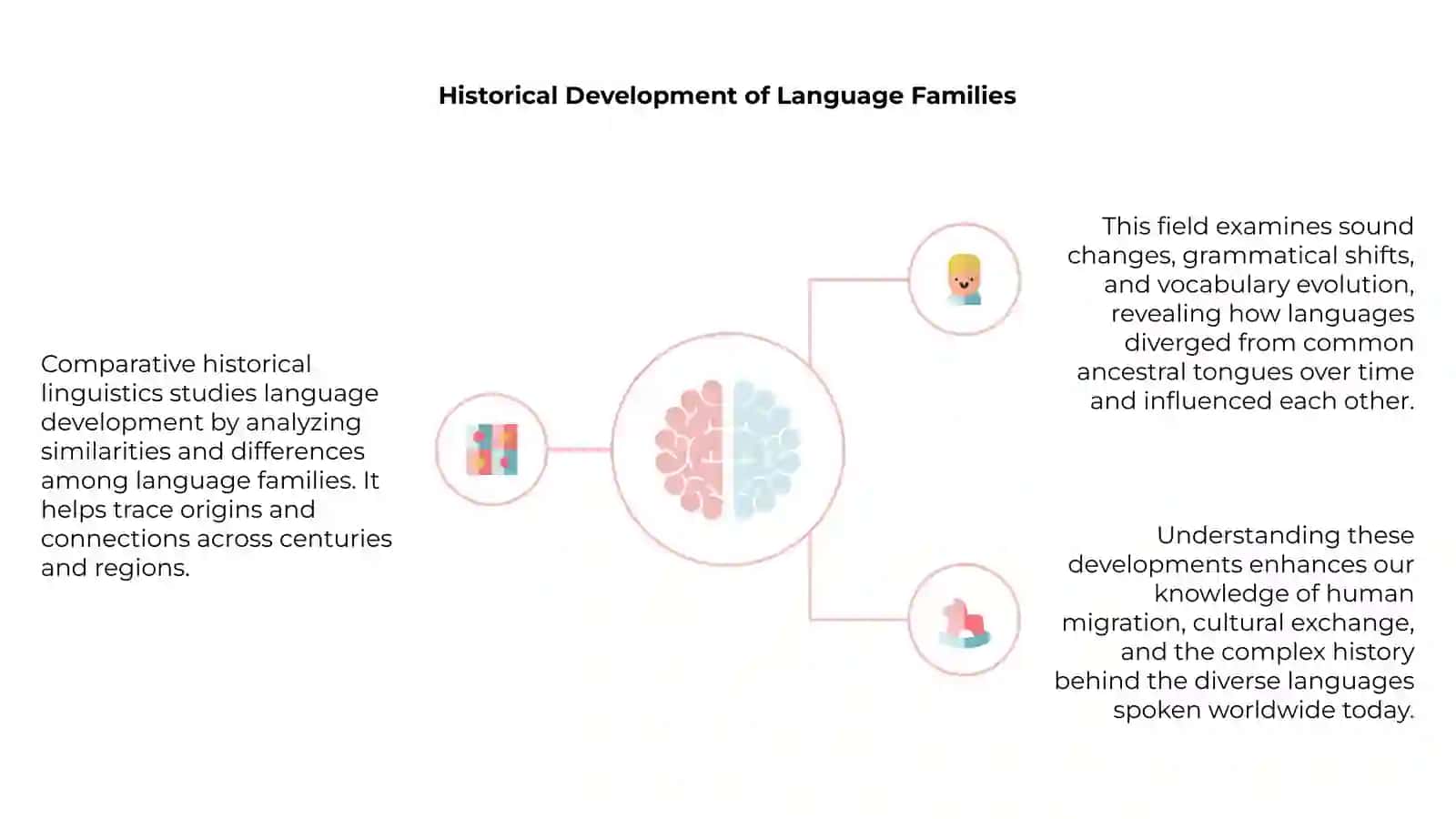 Historical Development of Language Families

Comparative historical linguistics studies language development by analyzing similarities and differences among language families. It helps trace origins and connections across centuries and regions.

This field examines sound changes, grammatical shifts, and vocabulary evolution, revealing how languages diverged from common ancestral tongues over time and influenced each other.

Understanding these developments enhances our knowledge of human migration, cultural exchange, and the complex history behind the diverse languages spoken worldwide today.